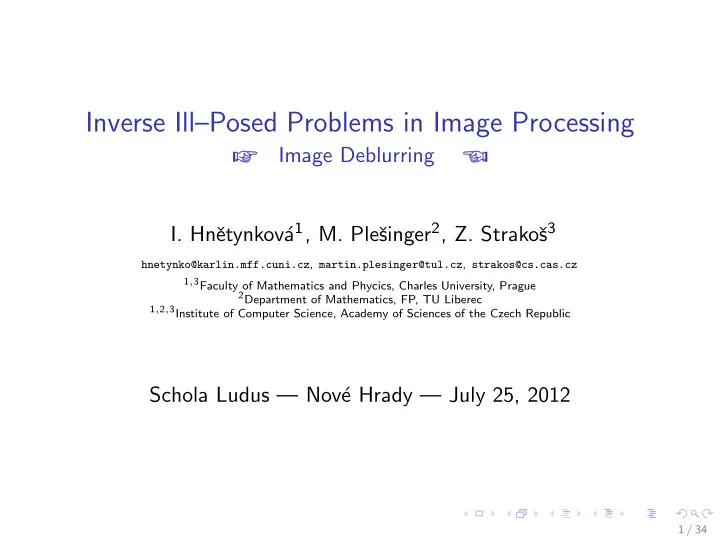 Inverse Ill–Posed Problems in Image Processing
☞ Image Deblurring ☜

I. Hnětynková$^1$, M. Plešinger$^2$, Z. Strakoš$^3$

hnetynko@karlin.mff.cuni.cz, martin.plesinger@tul.cz, strakos@cs.cas.cz

$^{1,3}$Faculty of Mathematics and Phycics, Charles University, Prague
$^2$Department of Mathematics, FP, TU Liberec
$^{1,2,3}$Institute of Computer Science, Academy of Sciences of the Czech Republic

Schola Ludus — Nové Hrady — July 25, 2012

1 / 34